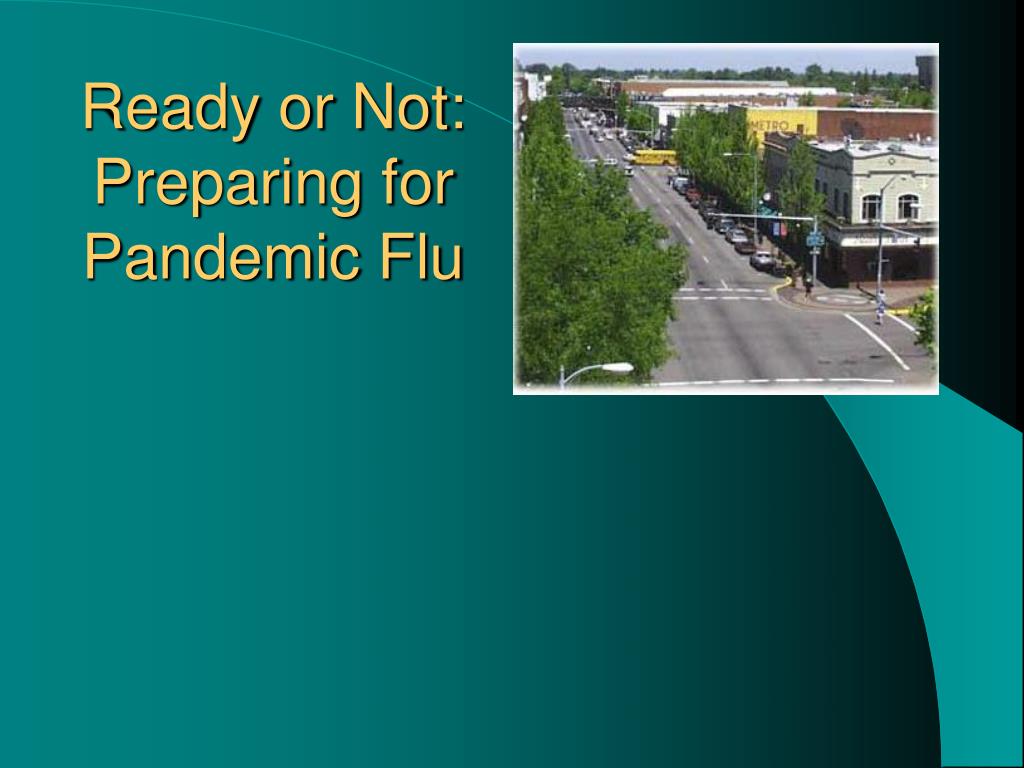 Ready or Not: Preparing for Pandemic Flu

METRO